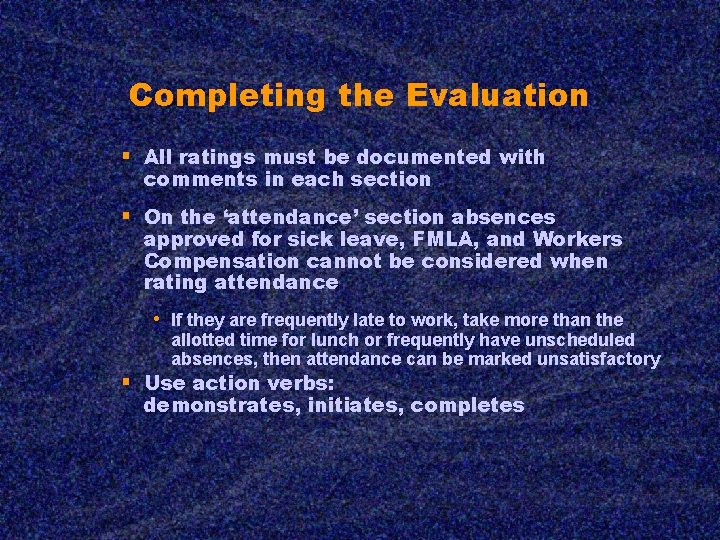 Completing the Evaluation

▪ All ratings must be documented with comments in each section

▪ On the ‘attendance’ section absences approved for sick leave, FMLA, and Workers Compensation cannot be considered when rating attendance

• If they are frequently late to work, take more than the allotted time for lunch or frequently have unscheduled absences, then attendance can be marked unsatisfactory

▪ Use action verbs: demonstrates, initiates, completes